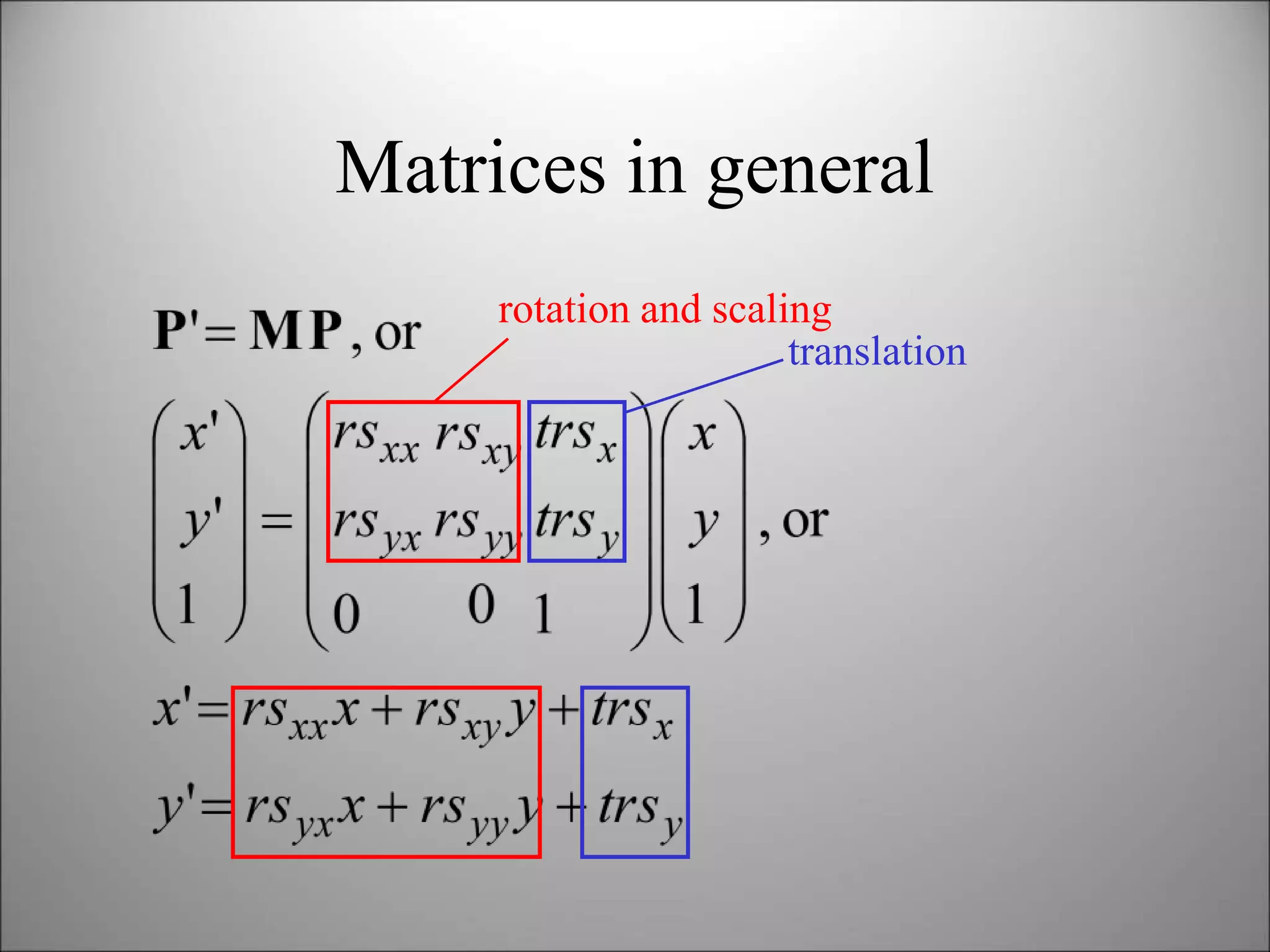 Matrices in general

$\mathbf{P}' = \mathbf{M}\mathbf{P}$, or

rotation and scaling

translation

$\begin{pmatrix} x' \\ y' \\ 1 \end{pmatrix} = \begin{pmatrix} rs_{xx} & rs_{xy} & trs_x \\ rs_{yx} & rs_{yy} & trs_y \\ 0 & 0 & 1 \end{pmatrix} \begin{pmatrix} x \\ y \\ 1 \end{pmatrix}$, or

$x' = rs_{xx}x + rs_{xy}y + trs_x$

$y' = rs_{yx}x + rs_{yy}y + trs_y$